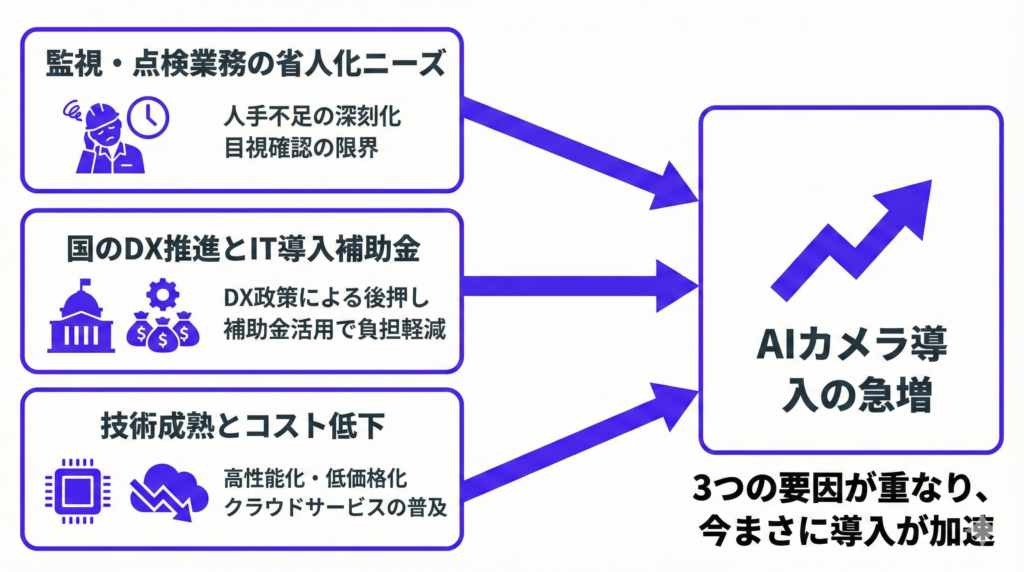 監視・点検業務の省人化ニーズ

人手不足の深刻化
目視確認の限界

国のDX推進とIT導入補助金

DX政策による後押し
補助金活用で負担軽減

技術成熟とコスト低下

高性能化・低価格化
クラウドサービスの普及

AIカメラ導入の急増

3つの要因が重なり、
今まさに導入が加速